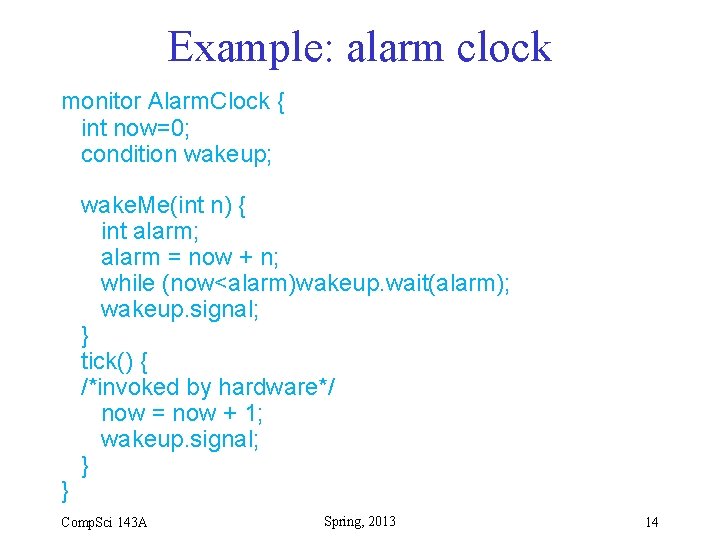 Example: alarm clock

monitor AlarmClock {
  int now=0;
  condition wakeup;

  wakeMe(int n) {
    int alarm;
    alarm = now + n;
    while (now<alarm)wakeup.wait(alarm);
    wakeup.signal;
  }
  tick() {
  /*invoked by hardware*/
    now = now + 1;
    wakeup.signal;
  }
}

CompSci 143A

Spring, 2013

14